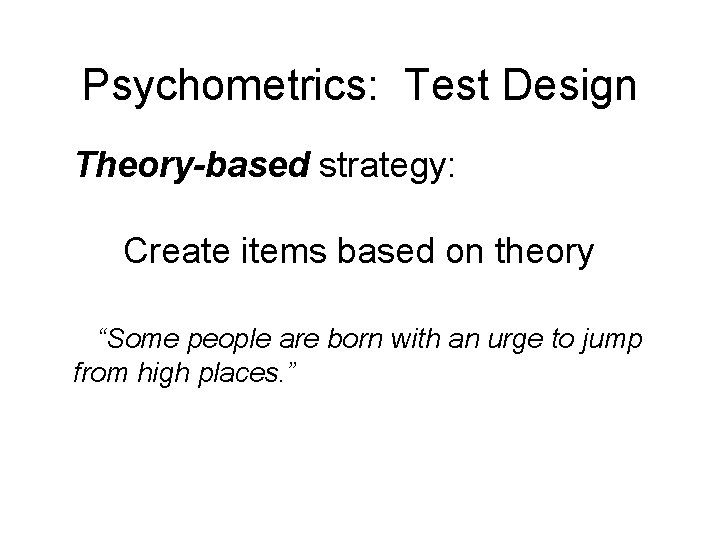 Psychometrics:  Test Design

Theory-based strategy:

Create items based on theory

“Some people are born with an urge to jump from high places.”